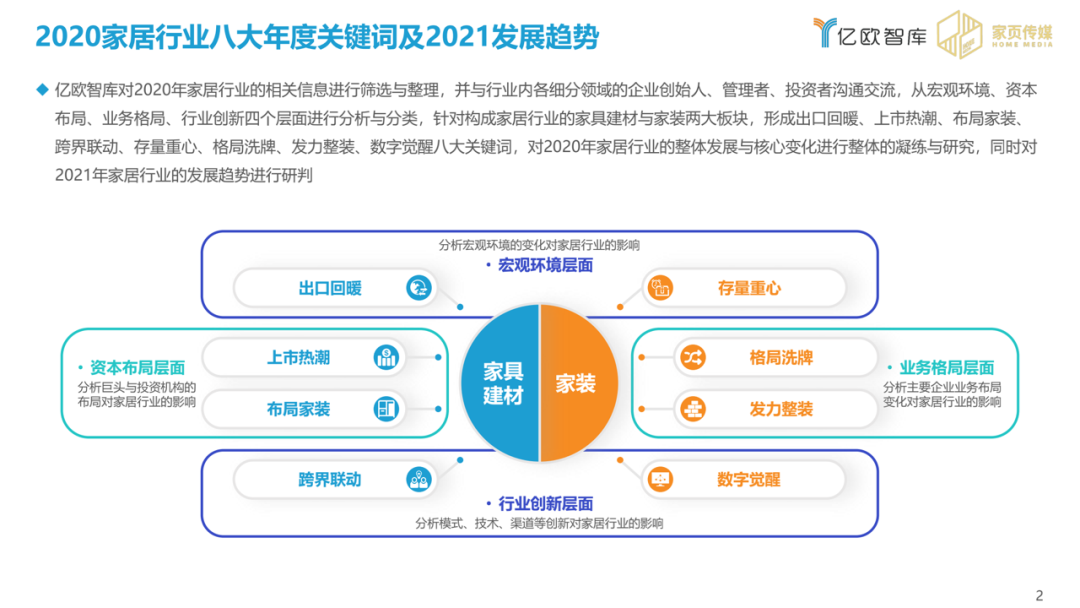 2020家居行业八大年度关键词及2021发展趋势

亿欧智库 家页传媒 HOME MEDIA

◆ 亿欧智库对2020年家居行业的相关信息进行筛选与整理，并与行业内各细分领域的企业创始人、管理者、投资者沟通交流，从宏观环境、资本布局、业务格局、行业创新四个层面进行分析与分类，针对构成家居行业的家具建材与家装两大板块，形成出口回暖、上市热潮、布局家装、跨界联动、存量重心、格局洗牌、发力整装、数字觉醒八大关键词，对2020年家居行业的整体发展与核心变化进行整体的凝练与研究，同时对2021年家居行业的发展趋势进行研判

分析宏观环境的变化对家居行业的影响
• 宏观环境层面

出口回暖

存量重心

• 资本布局层面
分析巨头与投资机构的布局对家居行业的影响

上市热潮

布局家装

家具建材

家装

格局洗牌

发力整装

• 业务格局层面
分析主要企业业务布局变化对家居行业的影响

跨界联动

数字觉醒

• 行业创新层面
分析模式、技术、渠道等创新对家居行业的影响

2